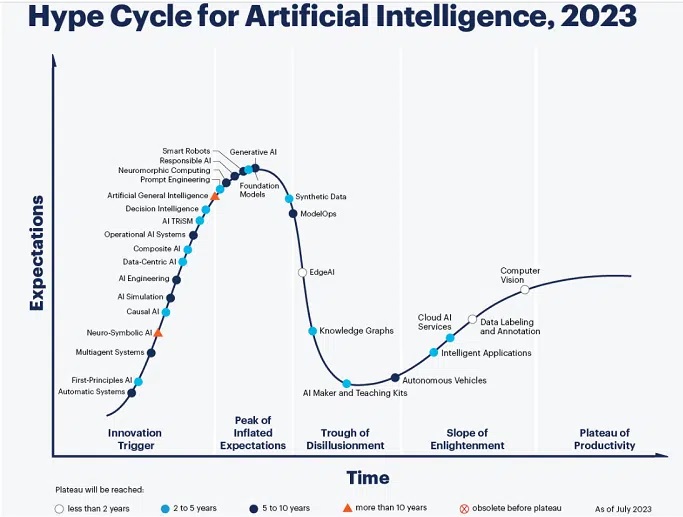 Hype Cycle for Artificial Intelligence, 2023

Expectations

Smart Robots
Responsible AI
Neuromorphic Computing
Prompt Engineering
Artificial General Intelligence
Decision Intelligence
AI TRiSM
Operational AI Systems
Composite AI
Data-Centric AI
AI Engineering
AI Simulation
Causal AI
Neuro-Symbolic AI
Multiagent Systems
First-Principles AI
Automatic Systems
Generative AI
Foundation Models
Synthetic Data
ModelOps
EdgeAI
Knowledge Graphs
AI Maker and Teaching Kits
Autonomous Vehicles
Intelligent Applications
Cloud AI Services
Data Labeling and Annotation
Computer Vision

Innovation Trigger
Peak of Inflated Expectations
Trough of Disillusionment
Slope of Enlightenment
Plateau of Productivity

Time

Plateau will be reached:
less than 2 years
2 to 5 years
5 to 10 years
more than 10 years
obsolete before plateau
As of July 2023